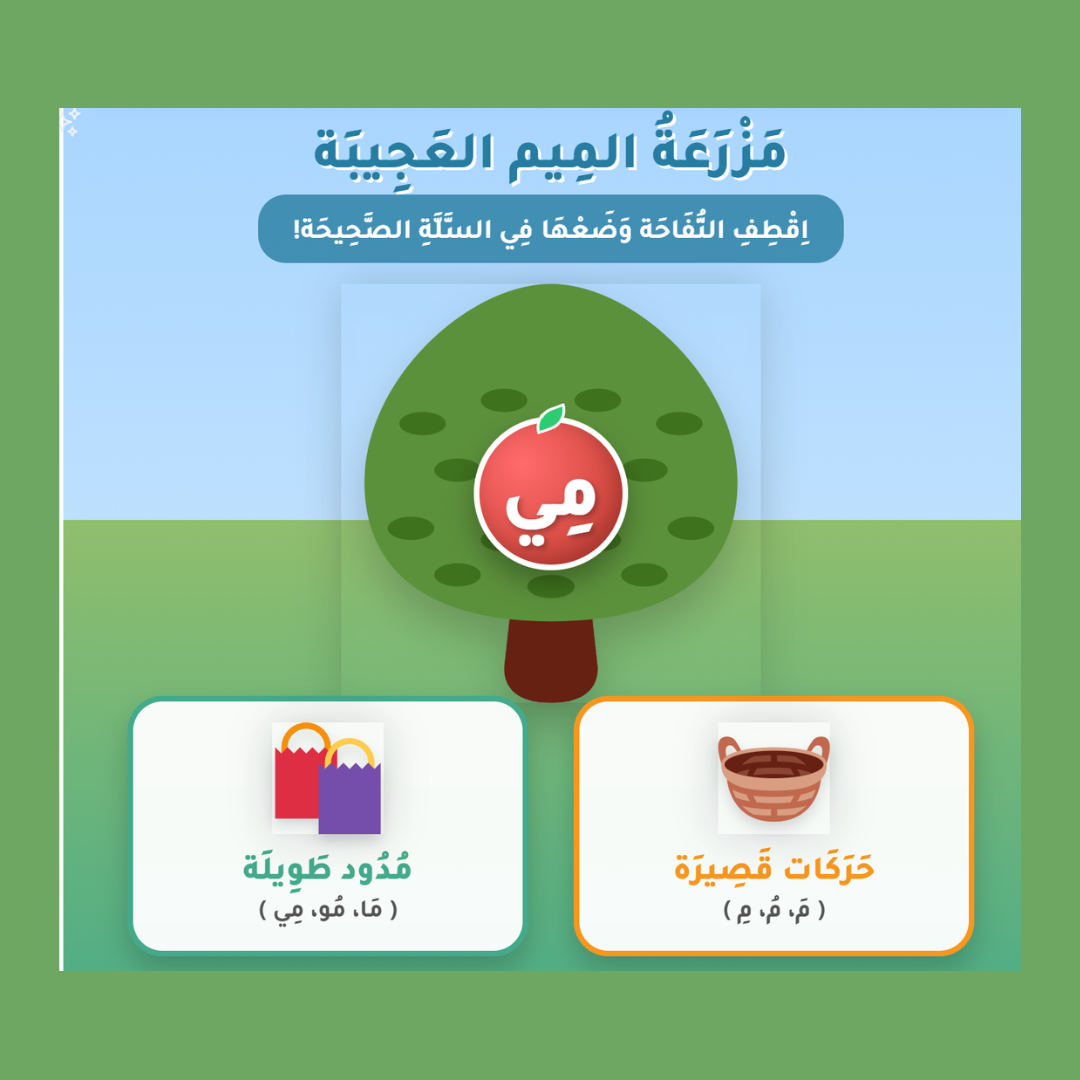 مَزْرَعَةُ المِيمِ العَجِيبَة

اِقْطِفِ التُّفَاحَة وَضَعْهَا فِي السَّلَّةِ الصَّحِيحَة!

مِي

حَرَكَات قَصِيرَة
( مَ، مُ، مِ )

مُدُود طَوِيلَة
( مَا، مُو، مِي )